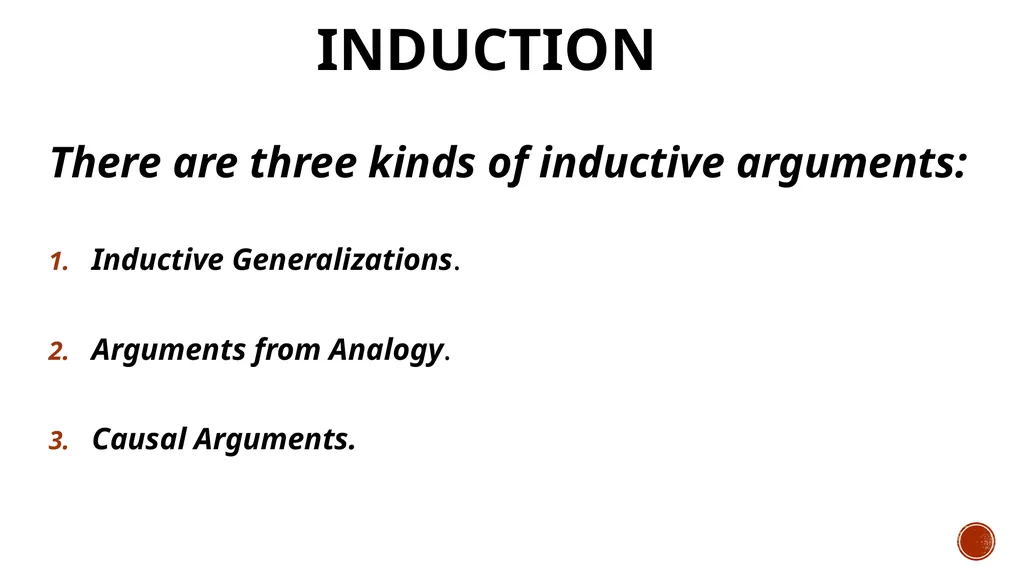 INDUCTION

There are three kinds of inductive arguments:

1. Inductive Generalizations.

2. Arguments from Analogy.

3. Causal Arguments.